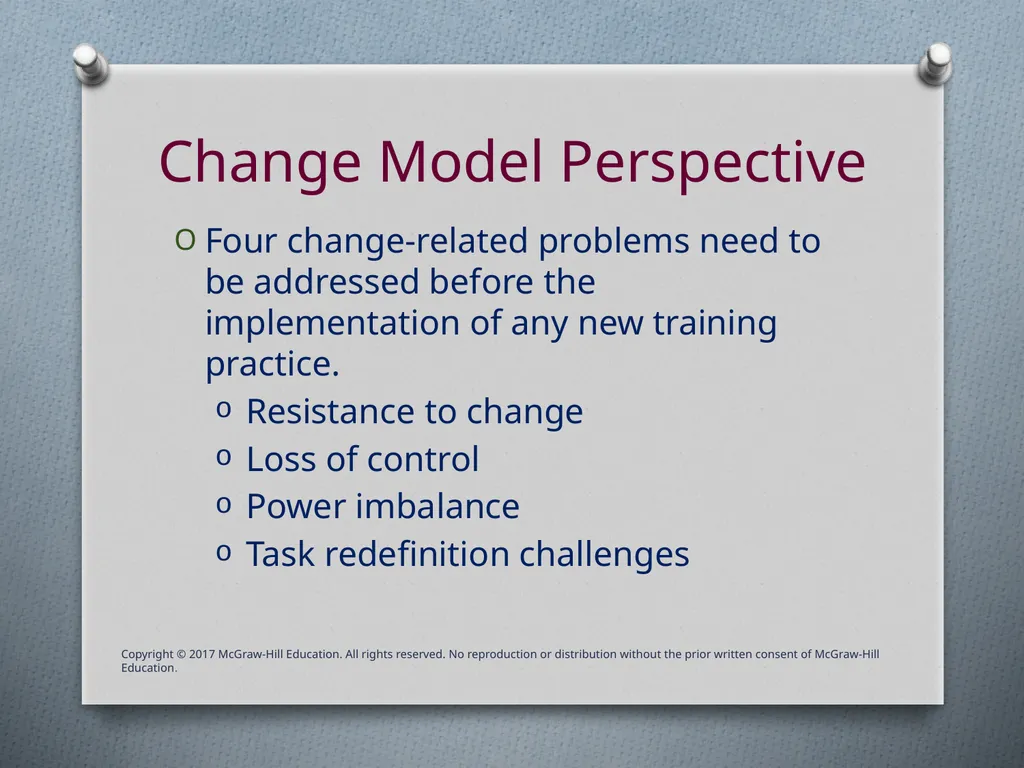 Change Model Perspective

O Four change-related problems need to be addressed before the implementation of any new training practice.

o Resistance to change
o Loss of control
o Power imbalance
o Task redefinition challenges

Copyright © 2017 McGraw-Hill Education. All rights reserved. No reproduction or distribution without the prior written consent of McGraw-Hill Education.